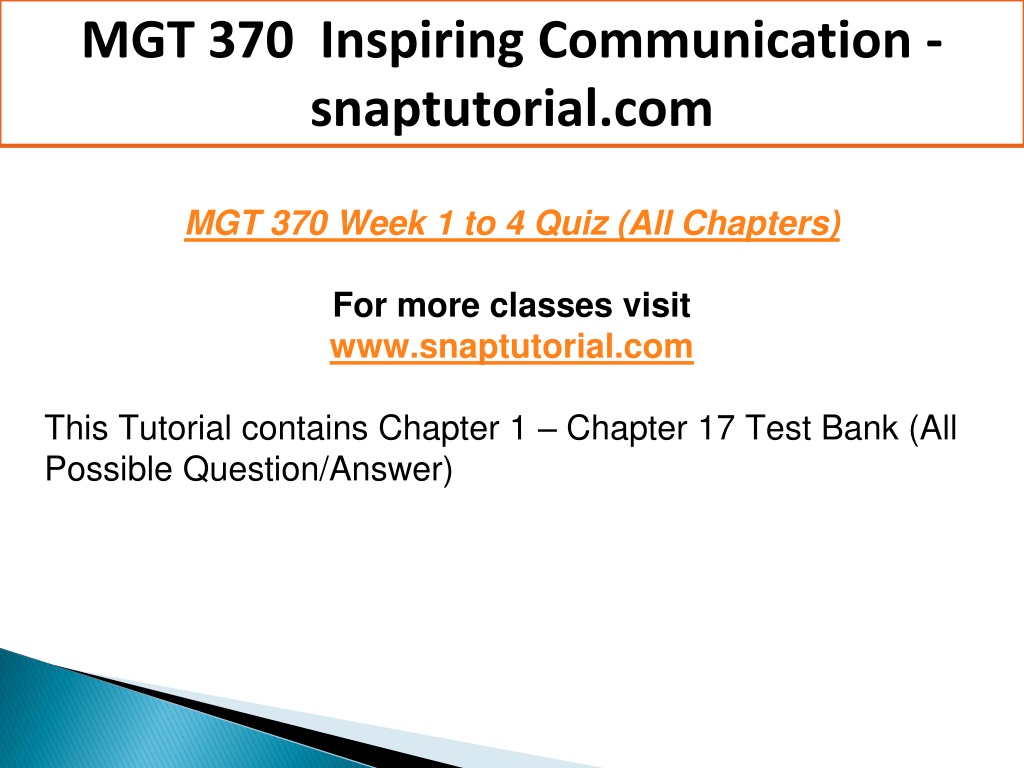 MGT 370 Inspiring Communication - snaptutorial.com

MGT 370 Week 1 to 4 Quiz (All Chapters)

For more classes visit
www.snaptutorial.com

This Tutorial contains Chapter 1 – Chapter 17 Test Bank (All Possible Question/Answer)